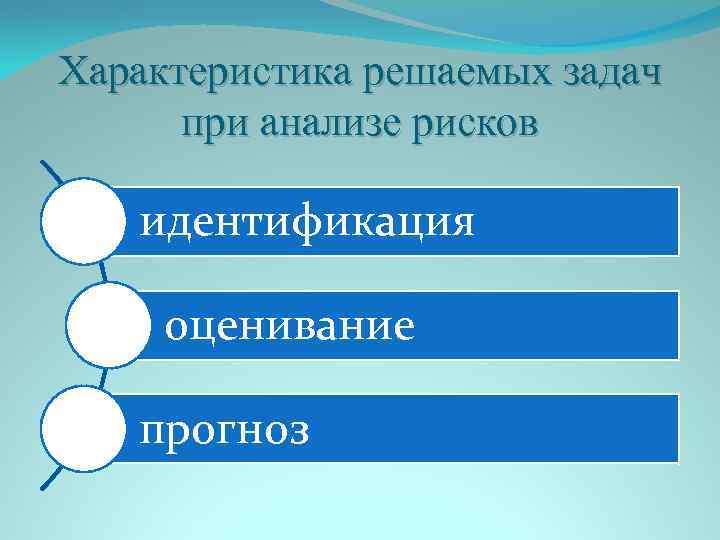 Характеристика решаемых задач при анализе рисков

идентификация

оценивание

прогноз